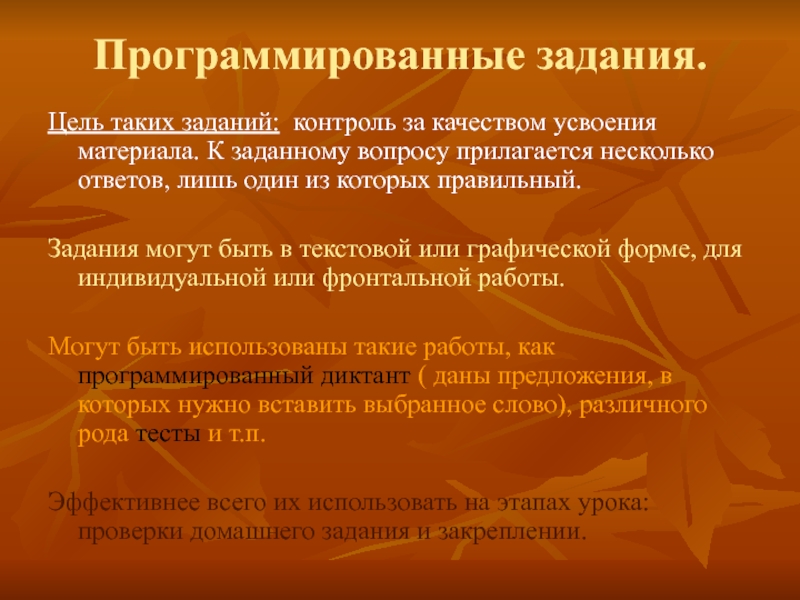 Программированные задания.

Цель таких заданий: контроль за качеством усвоения материала. К заданному вопросу прилагается несколько ответов, лишь один из которых правильный.

Задания могут быть в текстовой или графической форме, для индивидуальной или фронтальной работы.

Могут быть использованы такие работы, как программированный диктант ( даны предложения, в которых нужно вставить выбранное слово), различного рода тесты и т.п.

Эффективнее всего их использовать на этапах урока: проверки домашнего задания и закреплении.